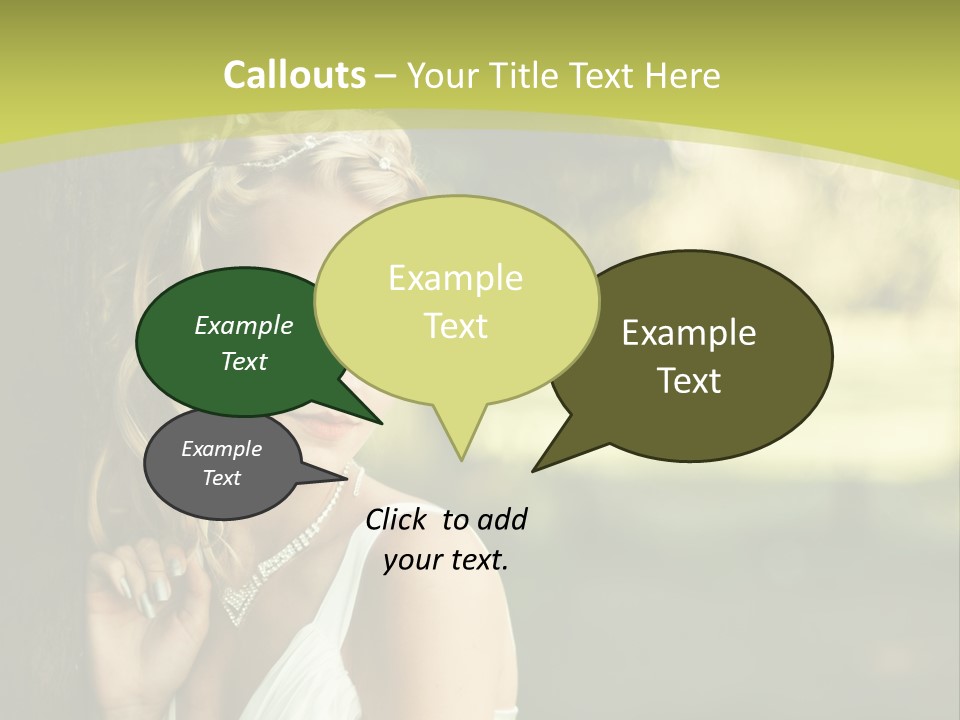 Callouts – Your Title Text Here

Example Text

Example Text

Example Text

Example Text

Click to add your text.